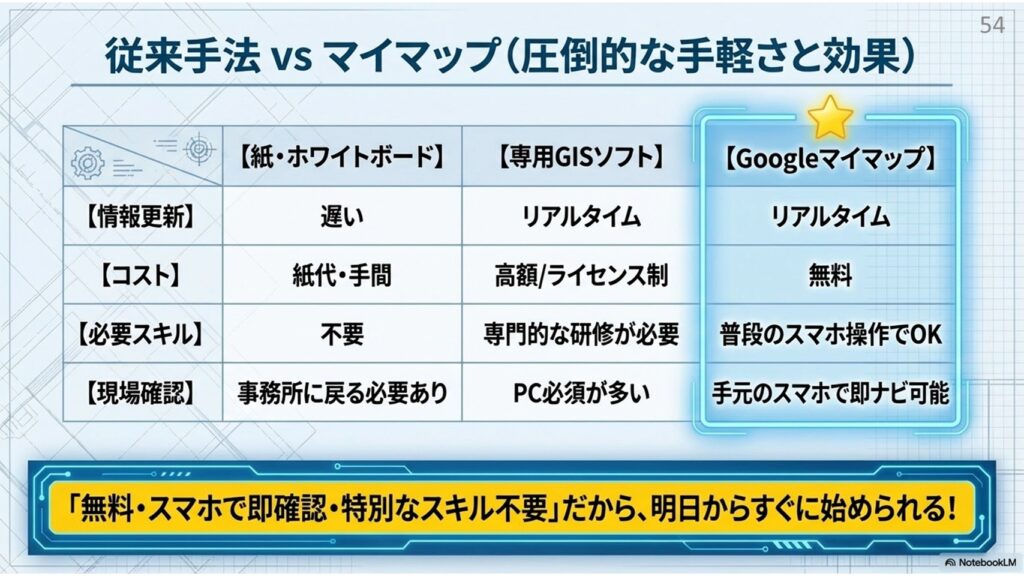 54

従来手法 vs マイマップ(圧倒的な手軽さと効果)

| | 【紙・ホワイトボード】 | 【専用GISソフト】 | 【Googleマイマップ】 |
|---|---|---|---|
| 【情報更新】 | 遅い | リアルタイム | リアルタイム |
| 【コスト】 | 紙代・手間 | 高額/ライセンス制 | 無料 |
| 【必要スキル】 | 不要 | 専門的な研修が必要 | 普段のスマホ操作でOK |
| 【現場確認】 | 事務所に戻る必要あり | PC必須が多い | 手元のスマホで即ナビ可能 |

「無料・スマホで即確認・特別なスキル不要」だから、明日からすぐに始められる!

NotebookLM